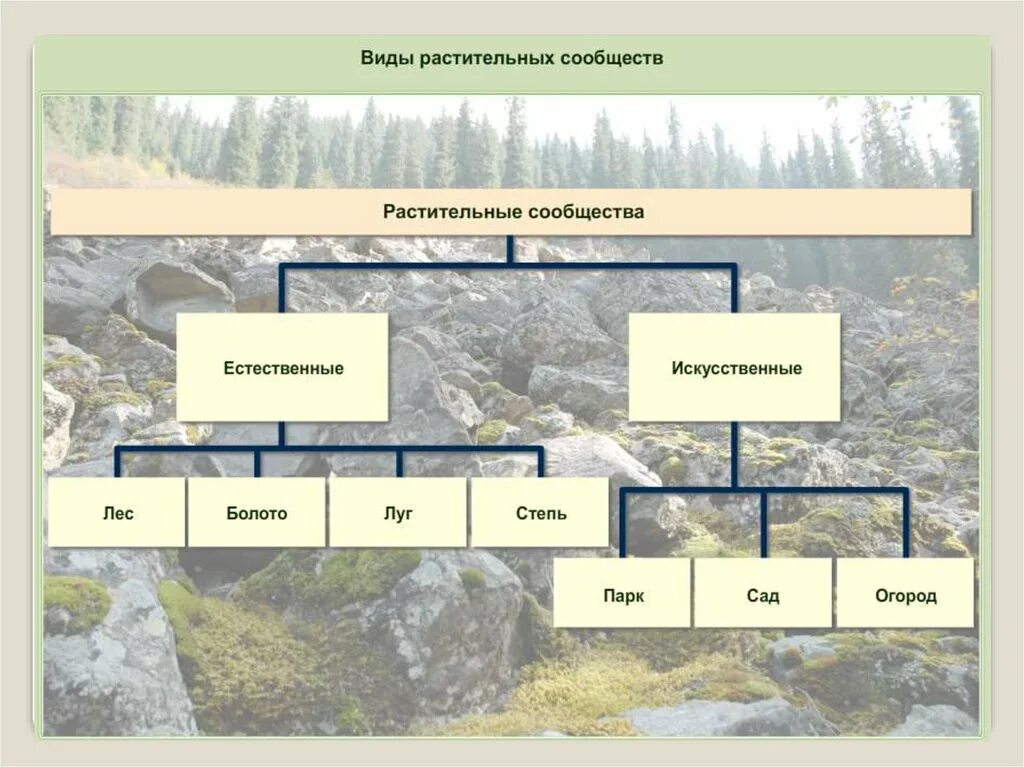 Виды растительных сообществ

Растительные сообщества

Естественные

Искусственные

Лес

Болото

Луг

Степь

Парк

Сад

Огород